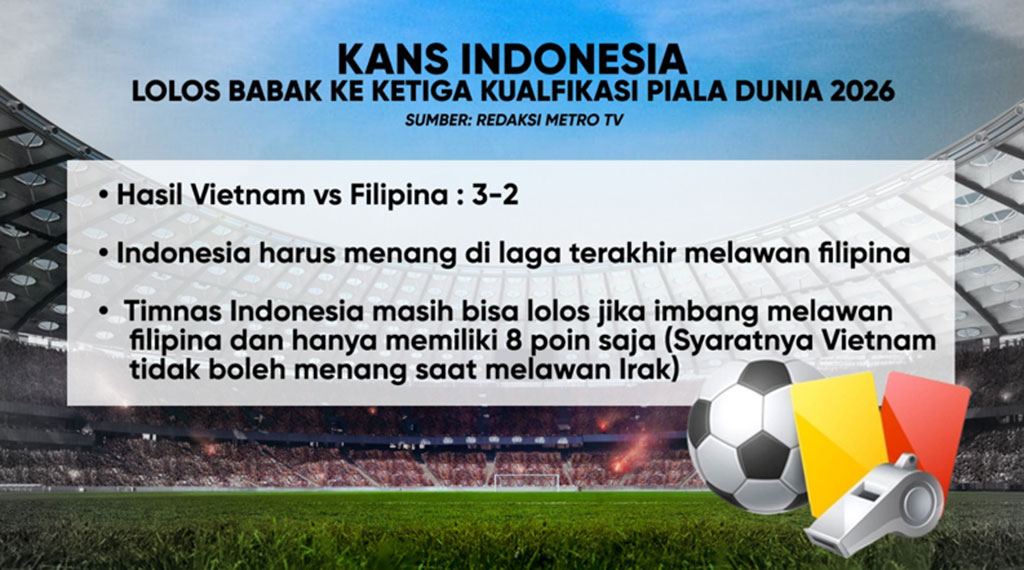 KANS INDONESIA
LOLOS BABAK KE KETIGA KUALFIKASI PIALA DUNIA 2026
SUMBER: REDAKSI METRO TV

• Hasil Vietnam vs Filipina : 3-2

• Indonesia harus menang di laga terakhir melawan filipina

• Timnas Indonesia masih bisa lolos jika imbang melawan filipina dan hanya memiliki 8 poin saja (Syaratnya Vietnam tidak boleh menang saat melawan Irak)